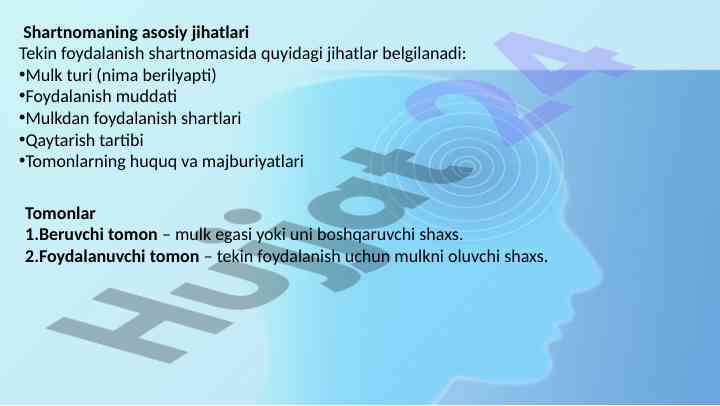 Shartnomaning asosiy jihatlari
Tekin foydalanish shartnomasida quyidagi jihatlar belgilanadi:
•Mulk turi (nima berilyapti)
•Foydalanish muddati
•Mulkdan foydalanish shartlari
•Qaytarish tartibi
•Tomonlarning huquq va majburiyatlari

Tomonlar
1.Beruvchi tomon – mulk egasi yoki uni boshqaruvchi shaxs.
2.Foydalanuvchi tomon – tekin foydalanish uchun mulkni oluvchi shaxs.

Hujjat24